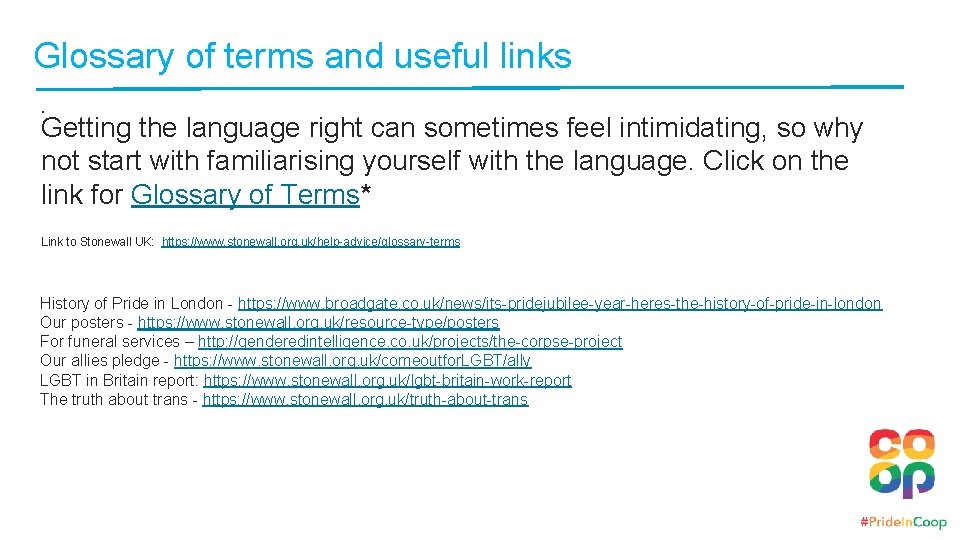 Glossary of terms and useful links

.
Getting the language right can sometimes feel intimidating, so why not start with familiarising yourself with the language. Click on the link for Glossary of Terms*

Link to Stonewall UK: https://www.stonewall.org.uk/help-advice/glossary-terms

History of Pride in London - https://www.broadgate.co.uk/news/its-pridejubilee-year-heres-the-history-of-pride-in-london
Our posters - https://www.stonewall.org.uk/resource-type/posters
For funeral services – http://genderedintelligence.co.uk/projects/the-corpse-project
Our allies pledge - https://www.stonewall.org.uk/comeoutforLGBT/ally
LGBT in Britain report: https://www.stonewall.org.uk/lgbt-britain-work-report
The truth about trans - https://www.stonewall.org.uk/truth-about-trans

co
op
#PrideInCoop